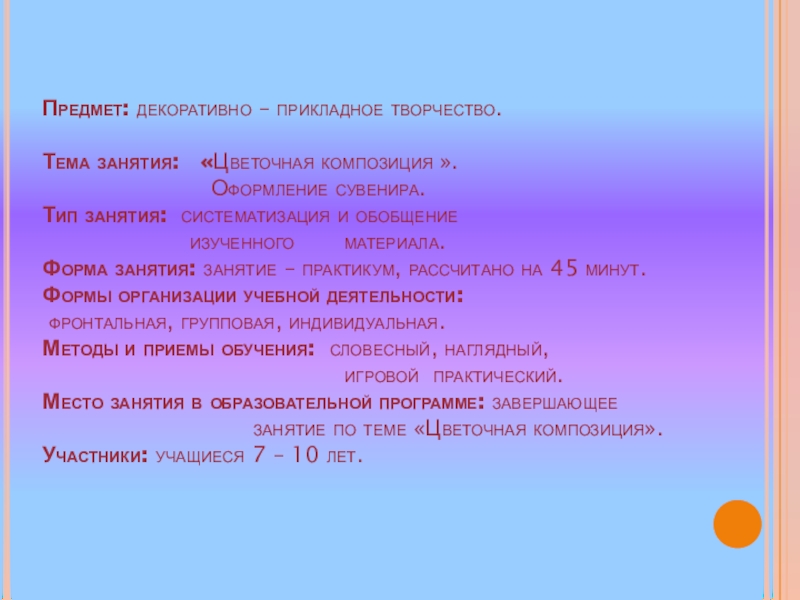 Предмет: декоративно – прикладное творчество.

Тема занятия: «Цветочная композиция ». Оформление сувенира.

Тип занятия: систематизация и обобщение изученного материала.

Форма занятия: занятие – практикум, рассчитано на 45 минут.

Формы организации учебной деятельности: фронтальная, групповая, индивидуальная.

Методы и приемы обучения: словесный, наглядный, игровой практический.

Место занятия в образовательной программе: завершающее занятие по теме «Цветочная композиция».

Участники: учащиеся 7 – 10 лет.